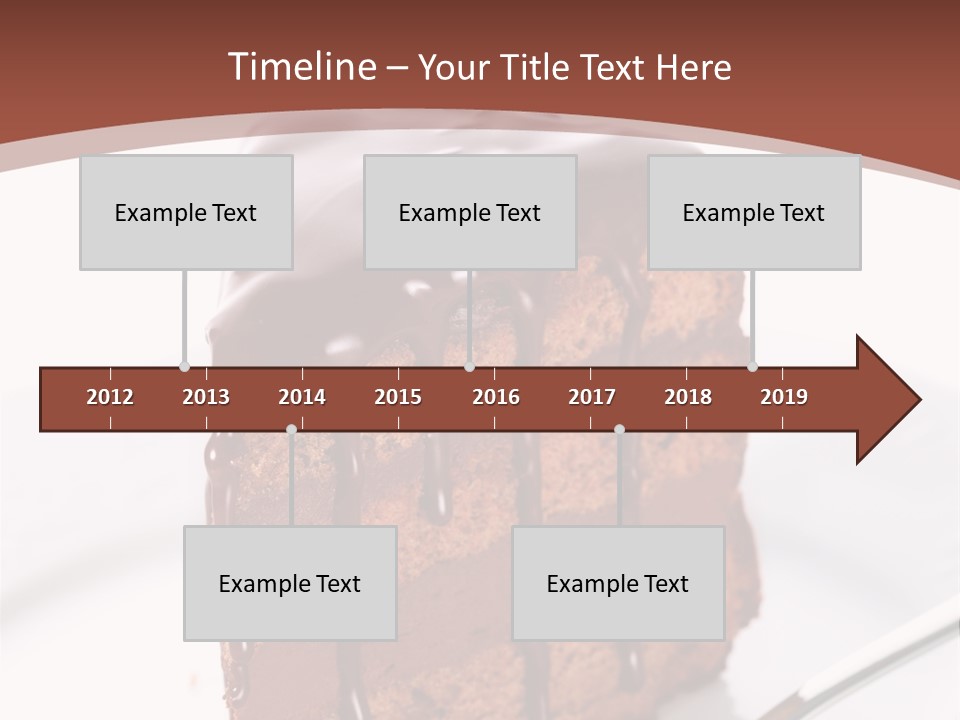 Timeline – Your Title Text Here

Example Text

Example Text

Example Text

2012 2013 2014 2015 2016 2017 2018 2019

Example Text

Example Text